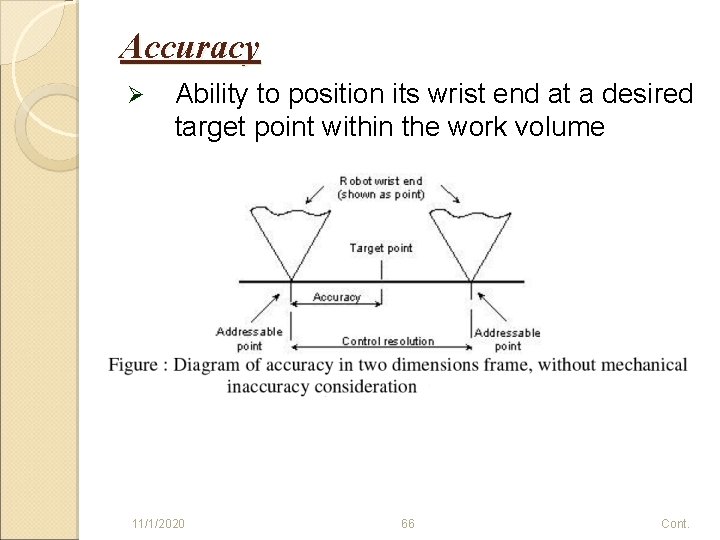 Accuracy

➢ Ability to position its wrist end at a desired target point within the work volume

Robot wrist end (shown as point)

Target point

Accuracy

Addressable point

Control resolution

Addressable point

Figure : Diagram of accuracy in two dimensions frame, without mechanical inaccuracy consideration

11/1/2020

66

Cont.